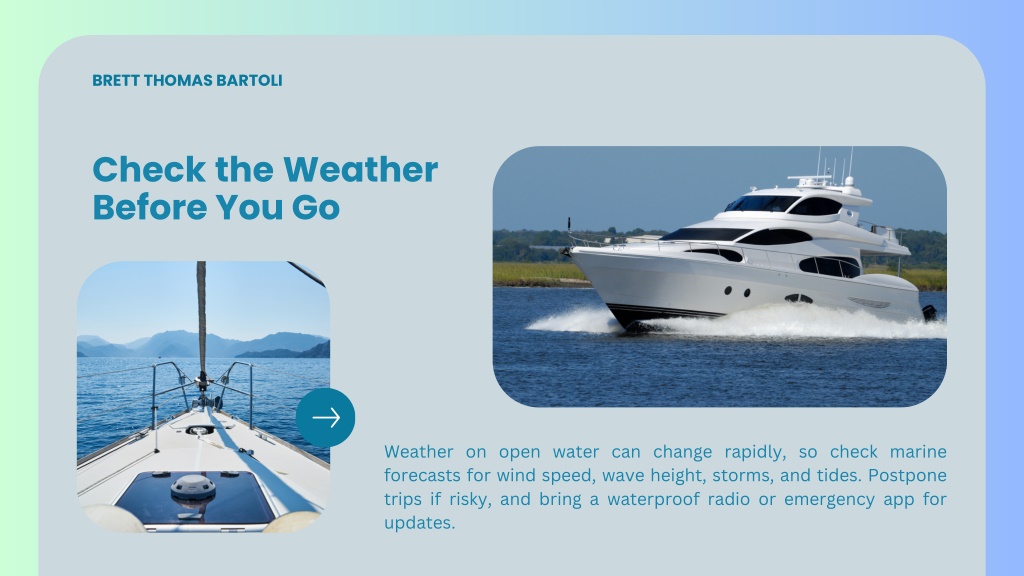 BRETT THOMAS BARTOLI

Check the Weather Before You Go

Weather on open water can change rapidly, so check marine forecasts for wind speed, wave height, storms, and tides. Postpone trips if risky, and bring a waterproof radio or emergency app for updates.